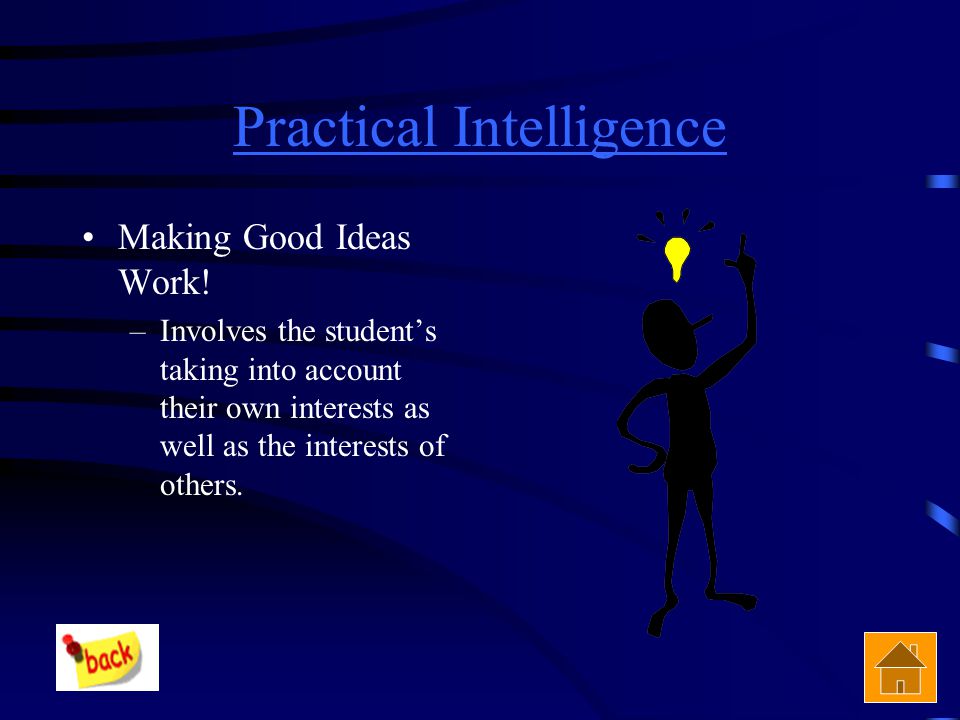 Practical Intelligence

• Making Good Ideas Work!

– Involves the student's taking into account their own interests as well as the interests of others.

back